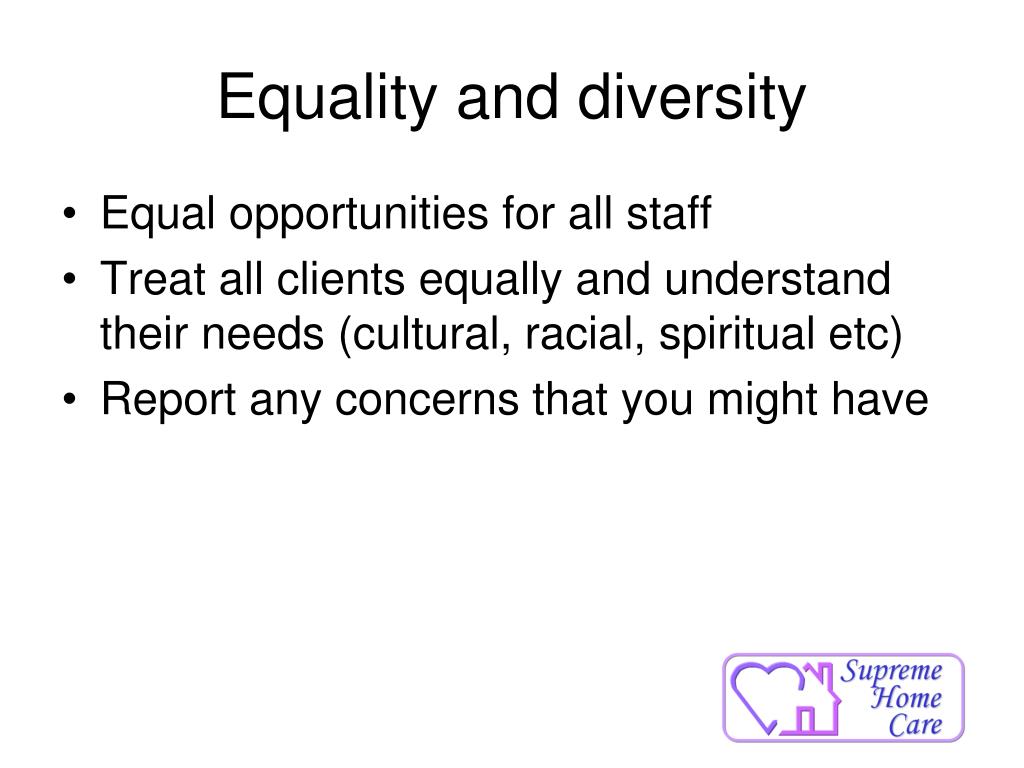 Equality and diversity

• Equal opportunities for all staff
• Treat all clients equally and understand their needs (cultural, racial, spiritual etc)
• Report any concerns that you might have

Supreme Home Care